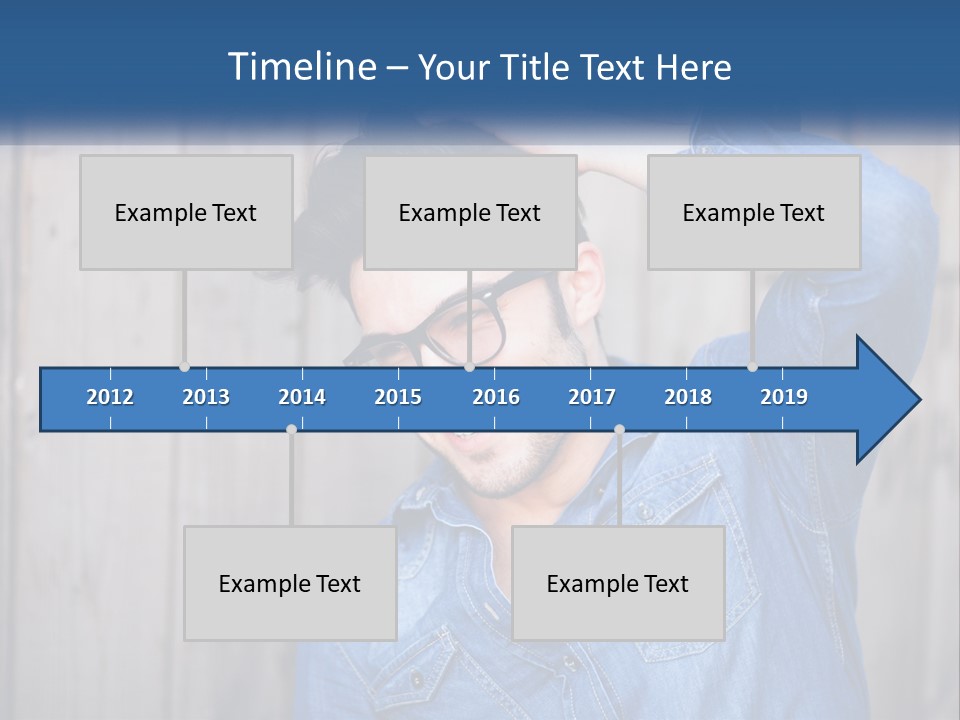 Timeline – Your Title Text Here

Example Text

Example Text

Example Text

2012 2013 2014 2015 2016 2017 2018 2019

Example Text

Example Text